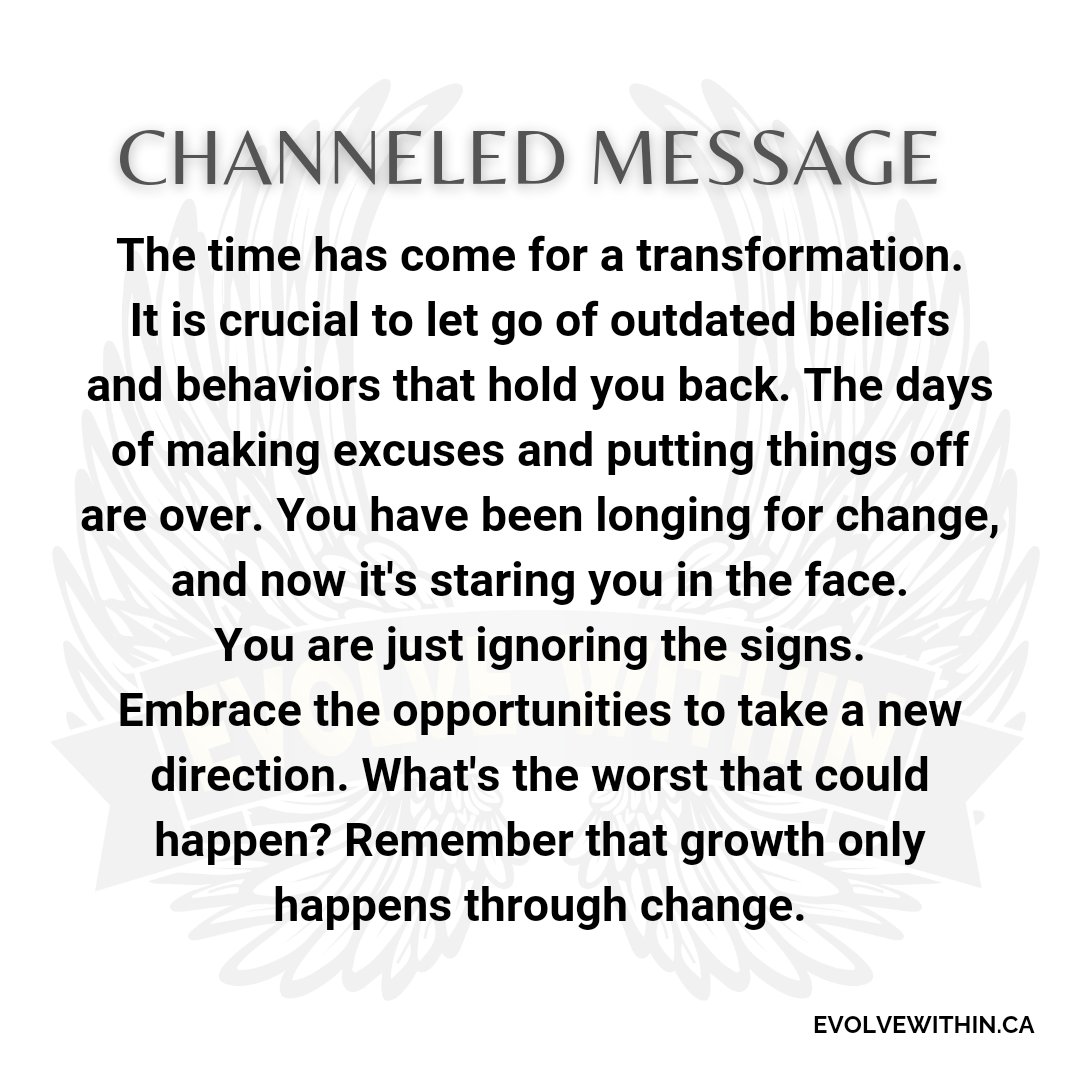 CHANNELED MESSAGE

The time has come for a transformation. It is crucial to let go of outdated beliefs and behaviors that hold you back. The days of making excuses and putting things off are over. You have been longing for change, and now it's staring you in the face. You are just ignoring the signs. Embrace the opportunities to take a new direction. What's the worst that could happen? Remember that growth only happens through change.

EVOLVE WITHIN

EVOLVEWITHIN.CA